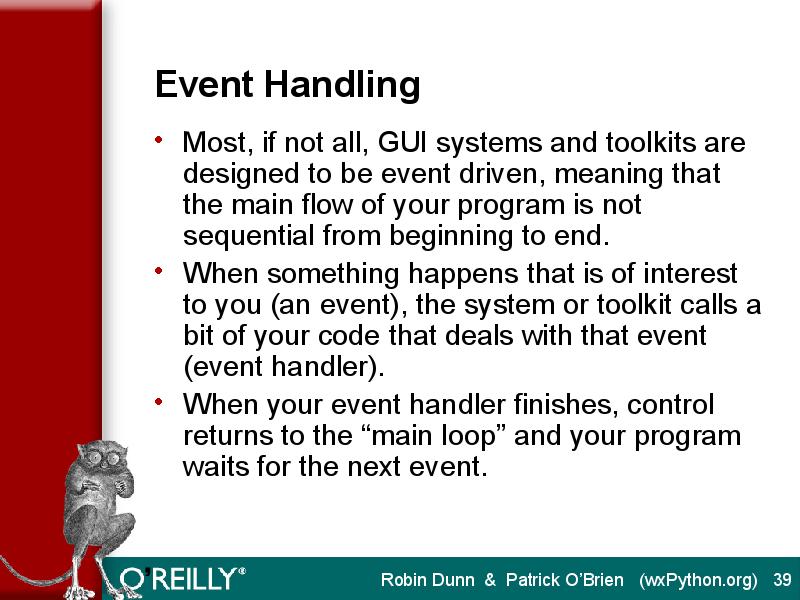 Event Handling

• Most, if not all, GUI systems and toolkits are designed to be event driven, meaning that the main flow of your program is not sequential from beginning to end.

• When something happens that is of interest to you (an event), the system or toolkit calls a bit of your code that deals with that event (event handler).

• When your event handler finishes, control returns to the “main loop” and your program waits for the next event.

O'REILLY®

Robin Dunn & Patrick O'Brien (wxPython.org) 39